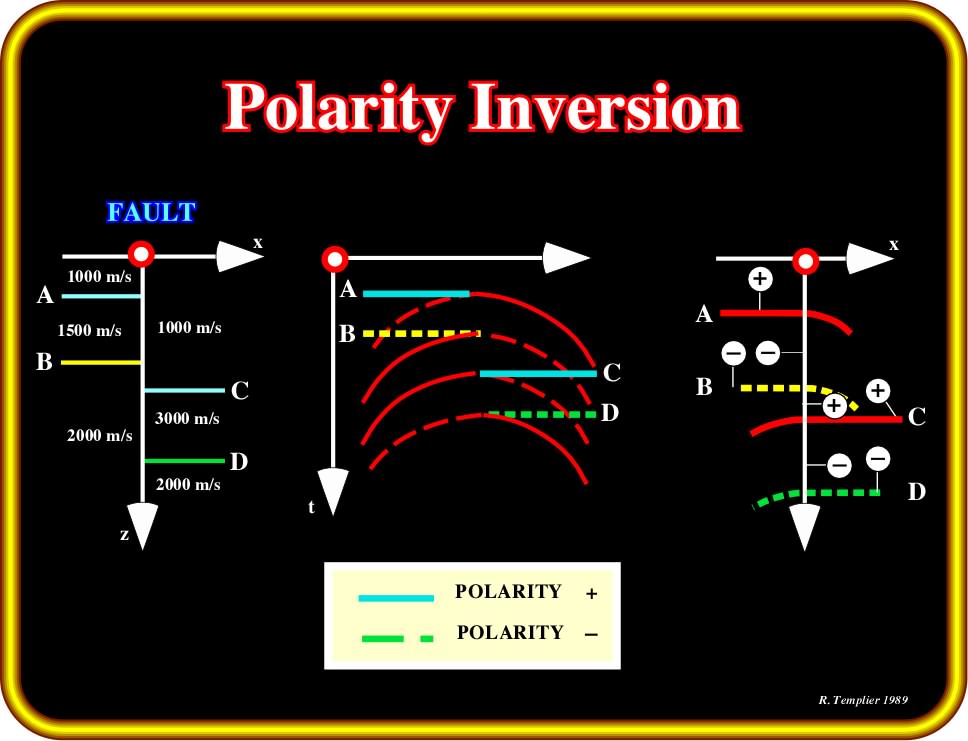 Polarity Inversion

FAULT

x
1000 m/s
A
1500 m/s
1000 m/s
B
C
3000 m/s
2000 m/s
D
2000 m/s
z

A
B
C
D
t

x
+
A
− −
B
+
+
C
− −
D

POLARITY +
POLARITY −

R. Templier 1989